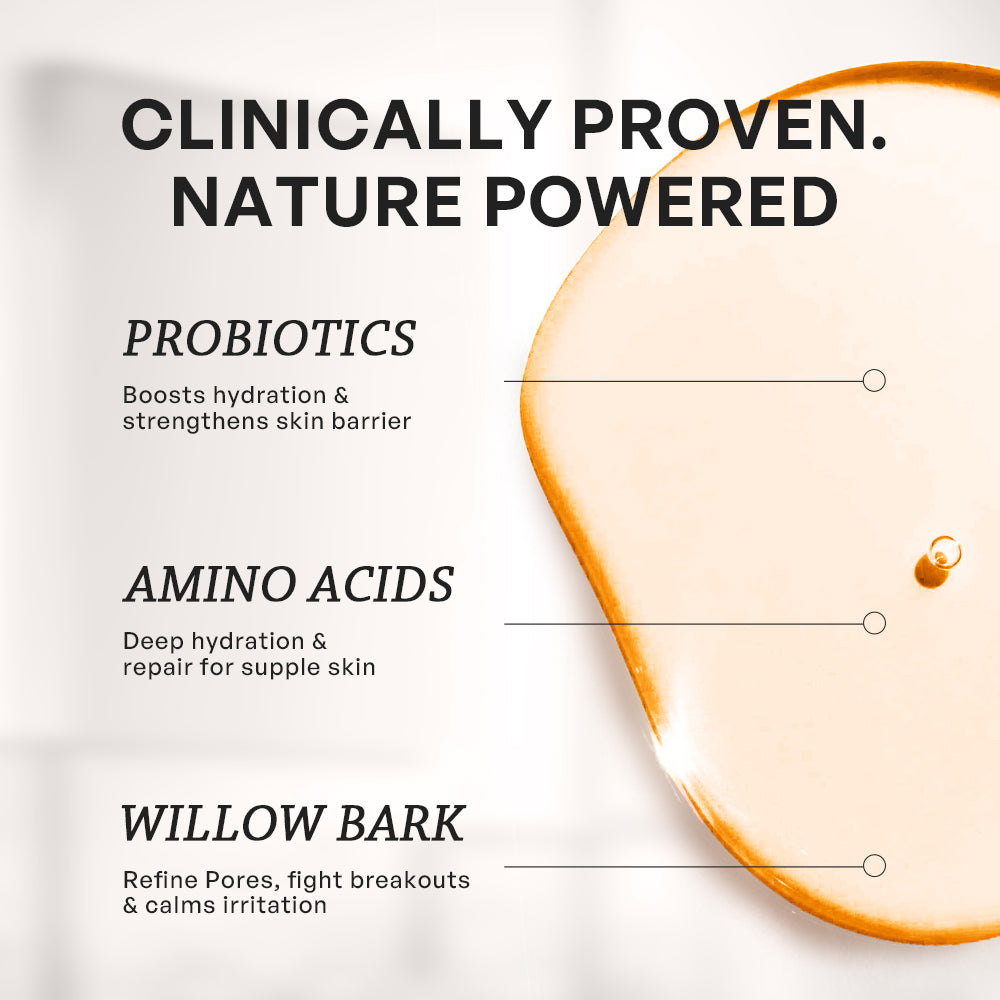 CLINICALLY PROVEN. NATURE POWERED

PROBIOTICS

Boosts hydration & strengthens skin barrier

AMINO ACIDS

Deep hydration & repair for supple skin

WILLOW BARK

Refine Pores, fight breakouts & calms irritation